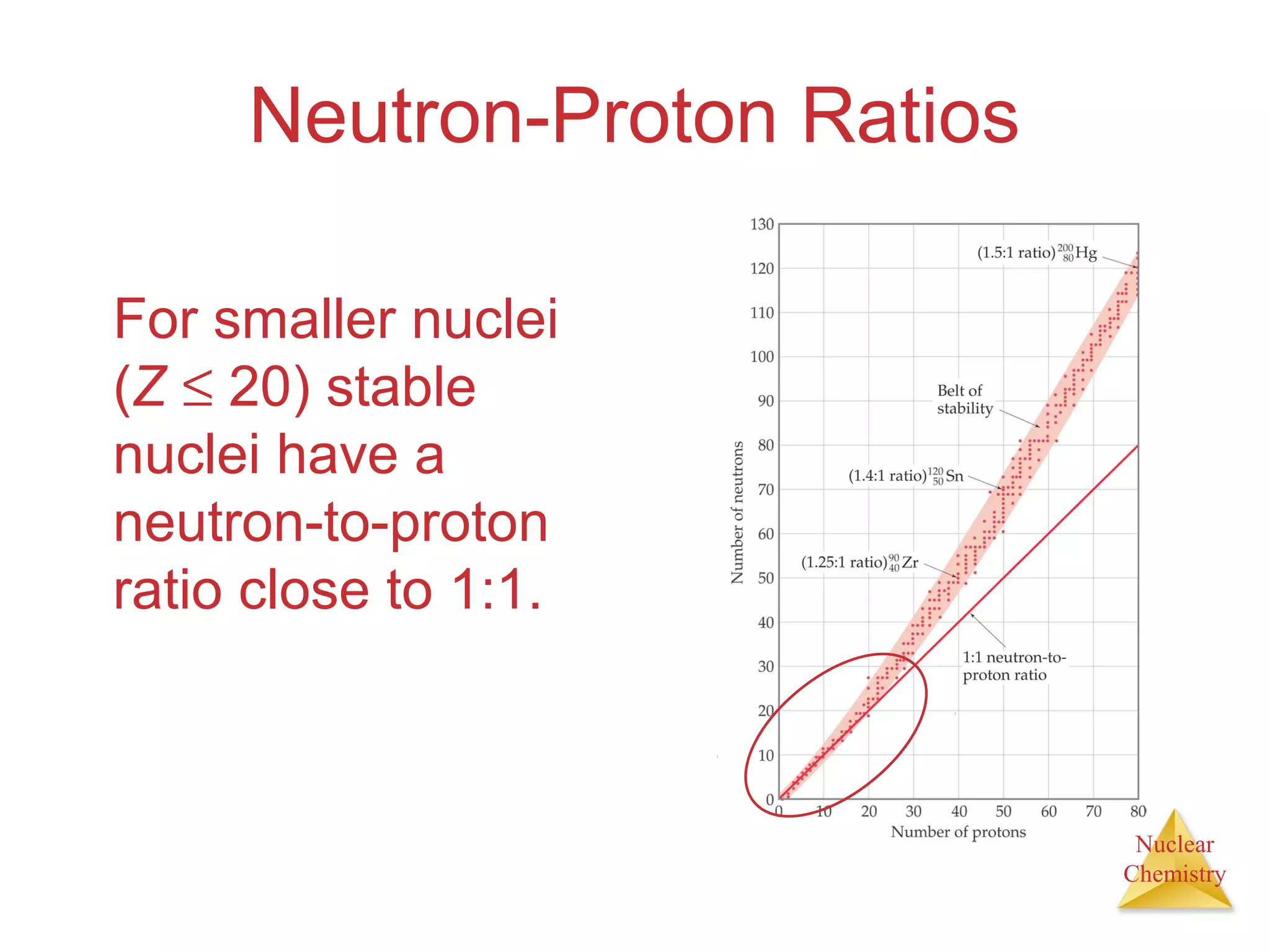 Neutron-Proton Ratios

For smaller nuclei ($Z \leq 20$) stable nuclei have a neutron-to-proton ratio close to 1:1.

130
120
110
100
90
80
70
60
50
40
30
20
10
0

Number of neutrons

(1.5:1 ratio) $^{200}_{80}Hg$

Belt of stability

(1.4:1 ratio) $^{120}_{50}Sn$

(1.25:1 ratio) $^{90}_{40}Zr$

1:1 neutron-to-proton ratio

0 10 20 30 40 50 60 70 80

Number of protons

Nuclear Chemistry